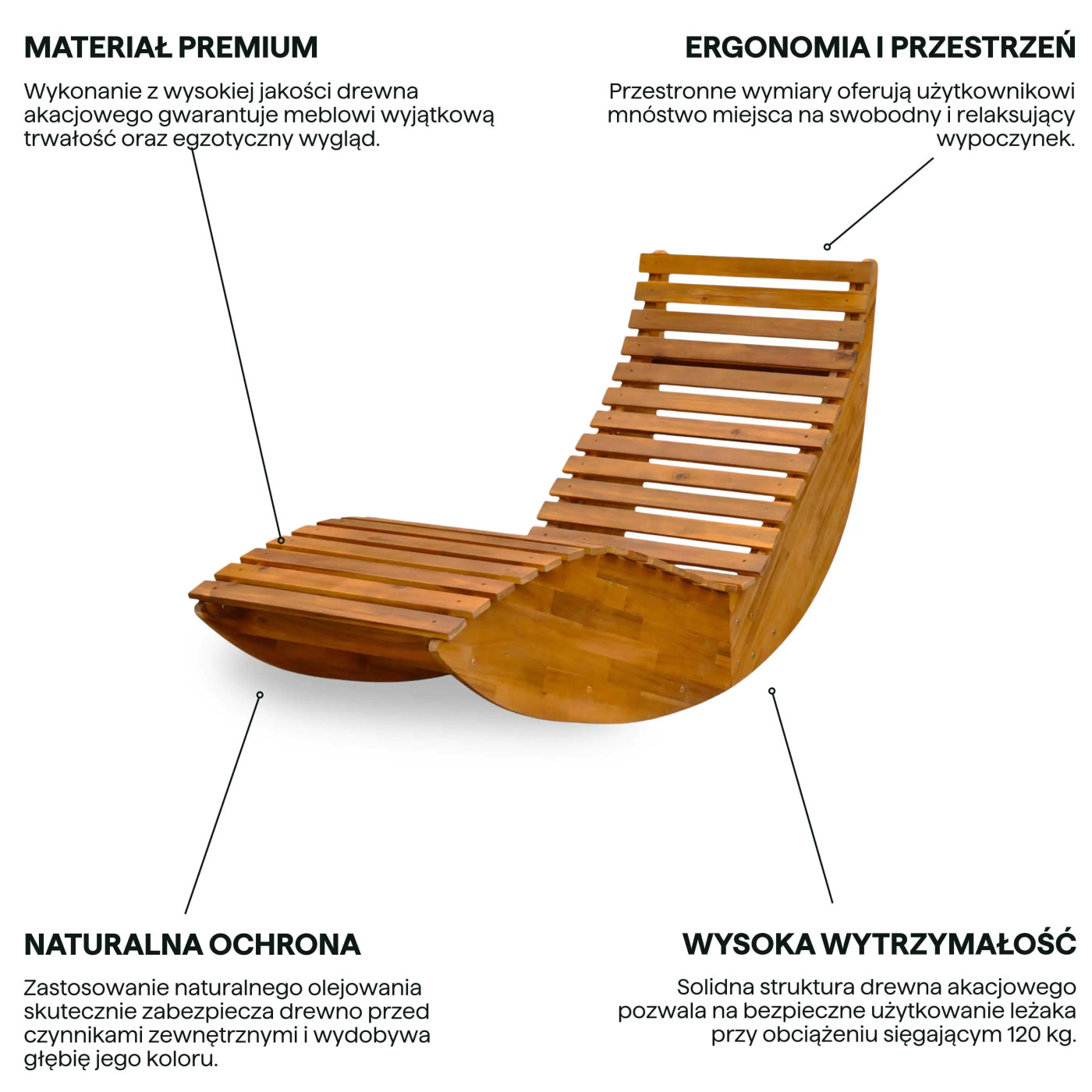 MATERIAŁ PREMIUM

Wykonanie z wysokiej jakości drewna akacjowego gwarantuje meblowi wyjątkową trwałość oraz egzotyczny wygląd.

ERGONOMIA I PRZESTRZEŃ

Przestronne wymiary oferują użytkownikowi mnóstwo miejsca na swobodny i relaksujący wypoczynek.

NATURALNA OCHRONA

Zastosowanie naturalnego olejowania skutecznie zabezpiecza drewno przed czynnikami zewnętrznymi i wydobywa głębię jego koloru.

WYSOKA WYTRZYMAŁOŚĆ

Solidna struktura drewna akacjowego pozwala na bezpieczne użytkowanie leżaka przy obciążeniu sięgającym 120 kg.